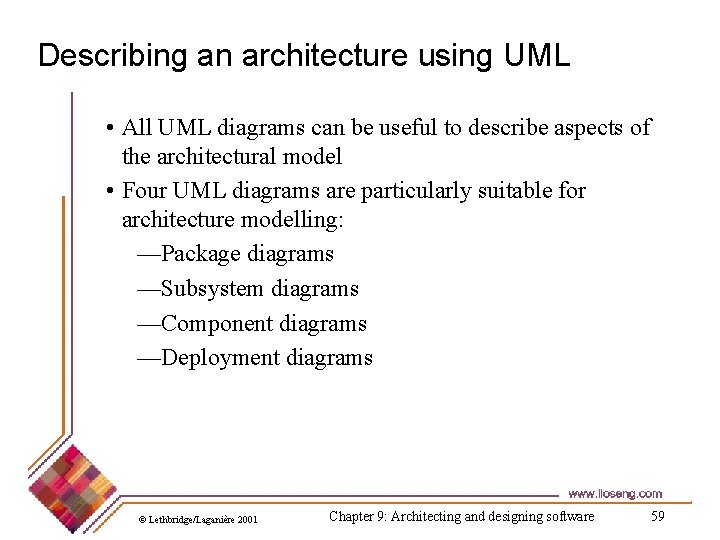 Describing an architecture using UML

• All UML diagrams can be useful to describe aspects of the architectural model

• Four UML diagrams are particularly suitable for architecture modelling:

—Package diagrams

—Subsystem diagrams

—Component diagrams

—Deployment diagrams

www.lloseng.com

© Lethbridge/Laganière 2001

Chapter 9: Architecting and designing software

59